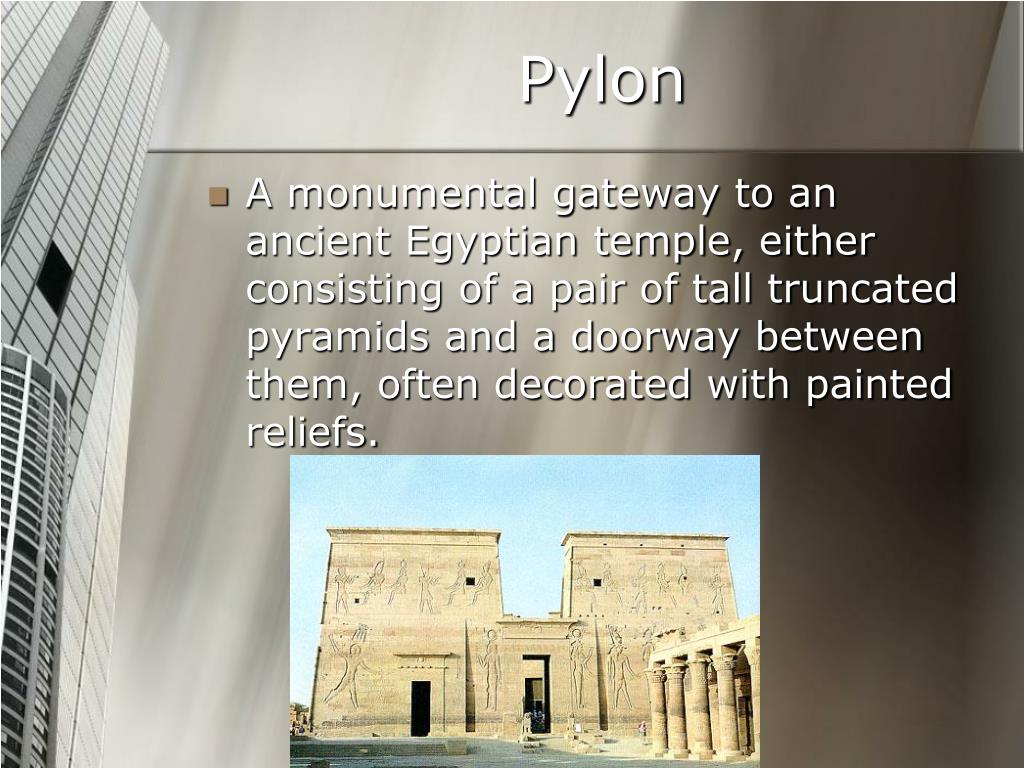 Pylon

A monumental gateway to an ancient Egyptian temple, either consisting of a pair of tall truncated pyramids and a doorway between them, often decorated with painted reliefs.